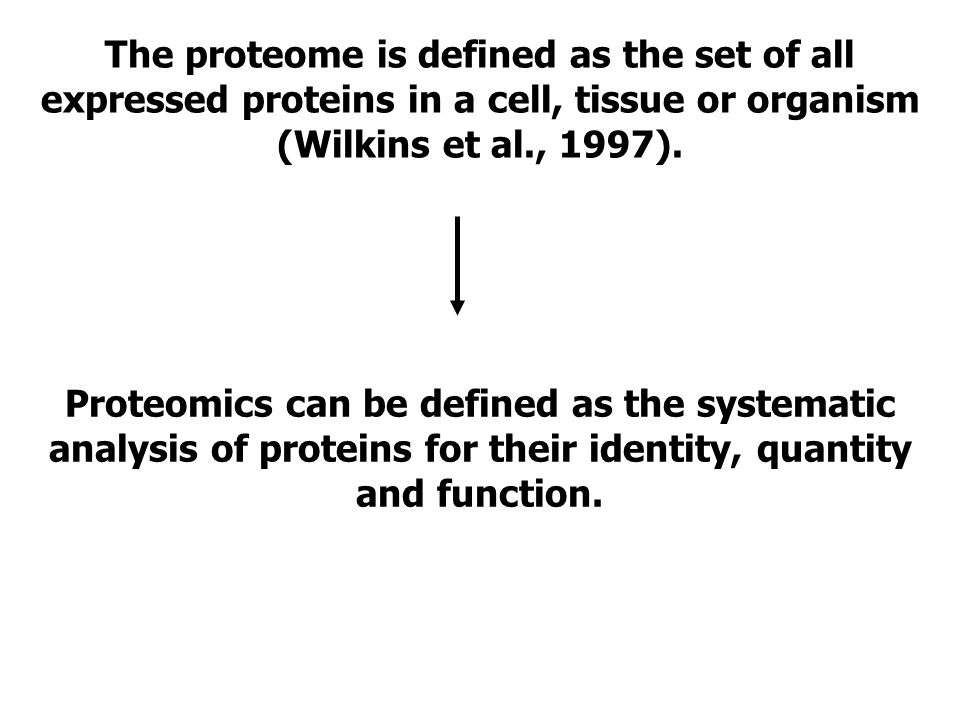 The proteome is defined as the set of all expressed proteins in a cell, tissue or organism (Wilkins et al., 1997).

Proteomics can be defined as the systematic analysis of proteins for their identity, quantity and function.